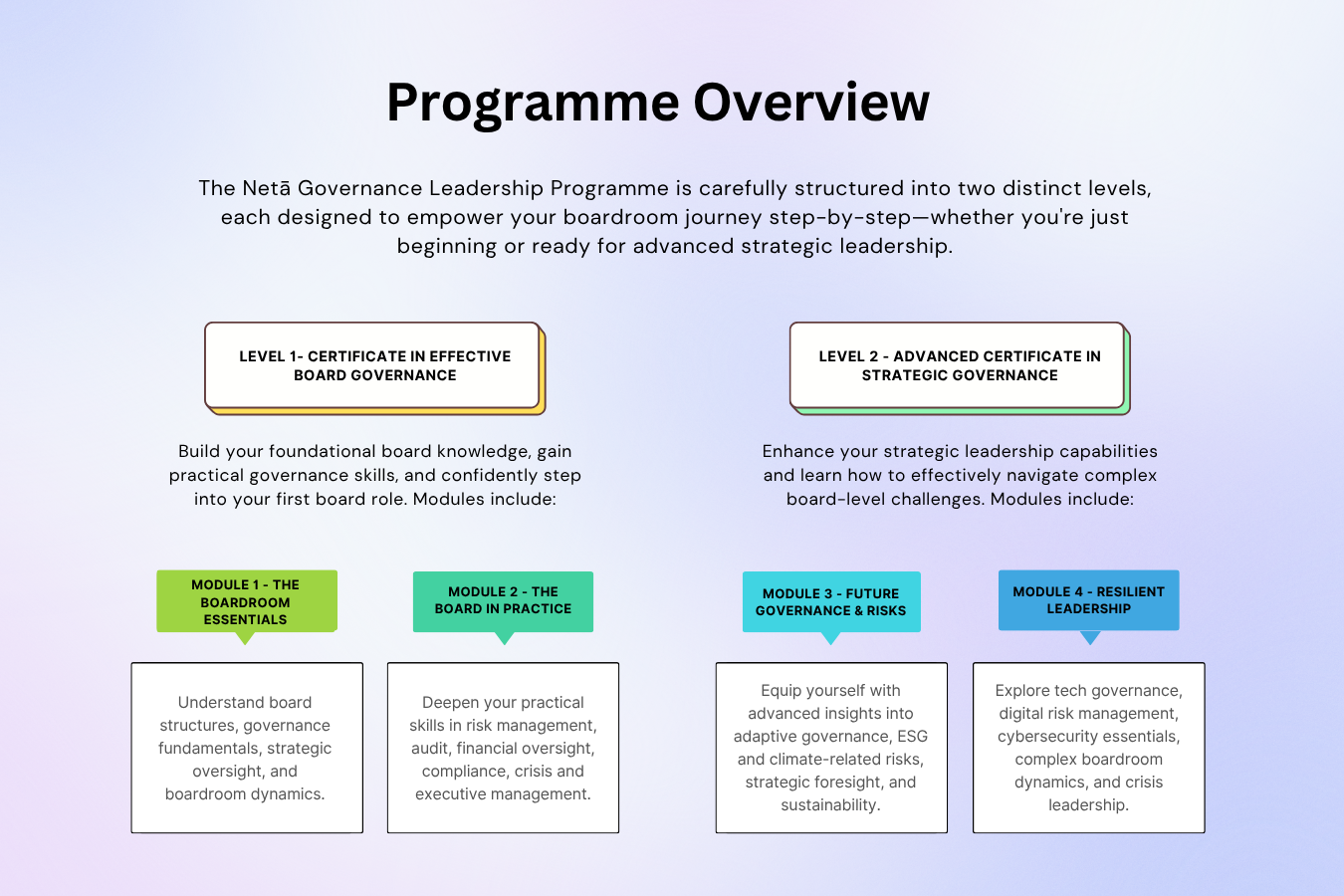 Programme Overview

The Netā Governance Leadership Programme is carefully structured into two distinct levels, each designed to empower your boardroom journey step-by-step—whether you're just beginning or ready for advanced strategic leadership.

LEVEL 1- CERTIFICATE IN EFFECTIVE BOARD GOVERNANCE

Build your foundational board knowledge, gain practical governance skills, and confidently step into your first board role. Modules include:

MODULE 1 - THE BOARDROOM ESSENTIALS

Understand board structures, governance fundamentals, strategic oversight, and boardroom dynamics.

MODULE 2 - THE BOARD IN PRACTICE

Deepen your practical skills in risk management, audit, financial oversight, compliance, crisis and executive management.

LEVEL 2 - ADVANCED CERTIFICATE IN STRATEGIC GOVERNANCE

Enhance your strategic leadership capabilities and learn how to effectively navigate complex board-level challenges. Modules include:

MODULE 3 - FUTURE GOVERNANCE & RISKS

Equip yourself with advanced insights into adaptive governance, ESG and climate-related risks, strategic foresight, and sustainability.

MODULE 4 - RESILIENT LEADERSHIP

Explore tech governance, digital risk management, cybersecurity essentials, complex boardroom dynamics, and crisis leadership.